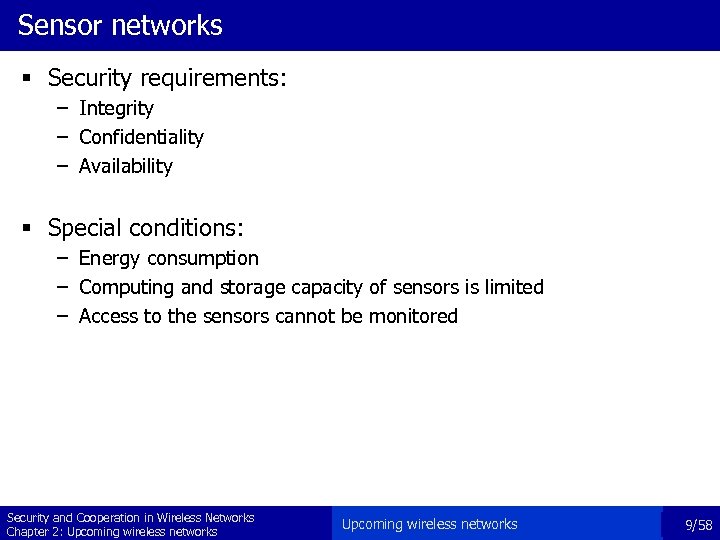 Sensor networks

▪ Security requirements:
– Integrity
– Confidentiality
– Availability

▪ Special conditions:
– Energy consumption
– Computing and storage capacity of sensors is limited
– Access to the sensors cannot be monitored

Security and Cooperation in Wireless Networks
Chapter 2: Upcoming wireless networks

Upcoming wireless networks

9/58